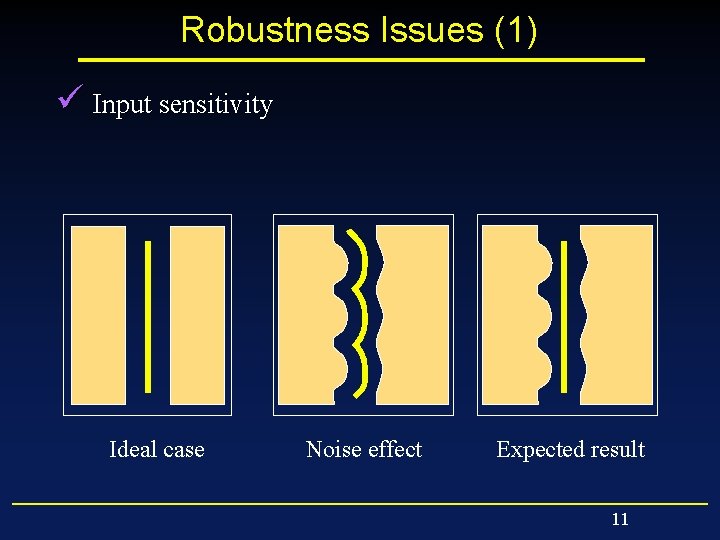 Robustness Issues (1)

✓ Input sensitivity

Ideal case

Noise effect

Expected result

11